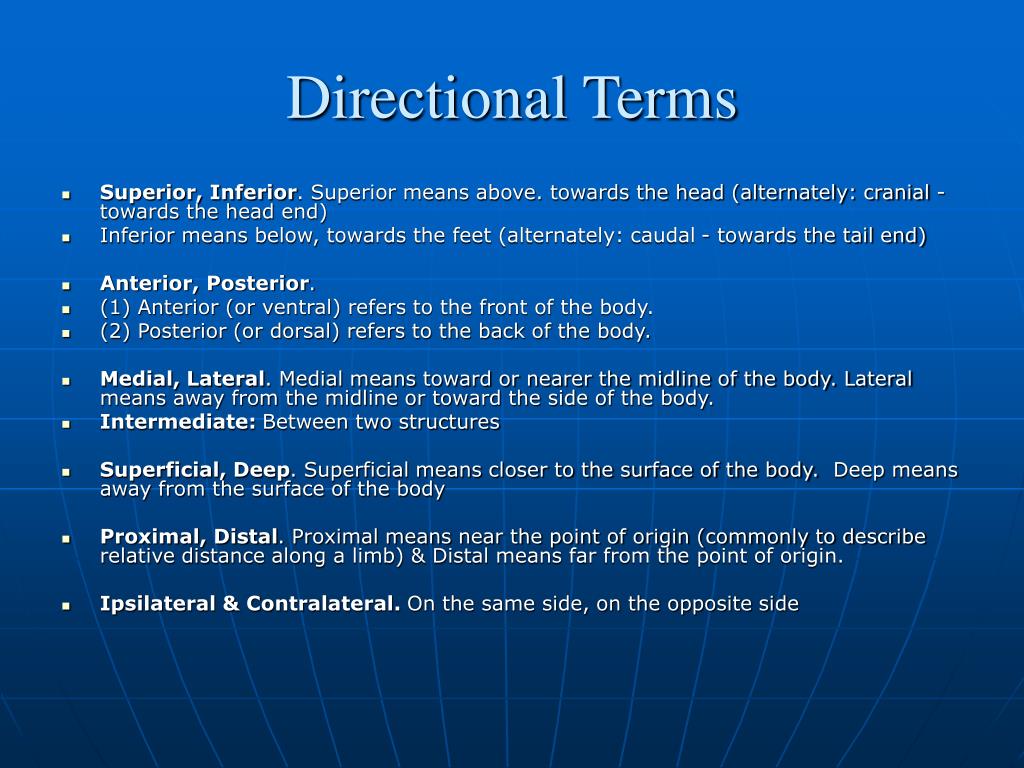 Directional Terms

- Superior, Inferior. Superior means above. towards the head (alternately: cranial - towards the head end)
- Inferior means below, towards the feet (alternately: caudal - towards the tail end)

- Anterior, Posterior.
- (1) Anterior (or ventral) refers to the front of the body.
- (2) Posterior (or dorsal) refers to the back of the body.

- Medial, Lateral. Medial means toward or nearer the midline of the body. Lateral means away from the midline or toward the side of the body.
- Intermediate: Between two structures

- Superficial, Deep. Superficial means closer to the surface of the body. Deep means away from the surface of the body

- Proximal, Distal. Proximal means near the point of origin (commonly to describe relative distance along a limb) & Distal means far from the point of origin.

- Ipsilateral & Contralateral. On the same side, on the opposite side